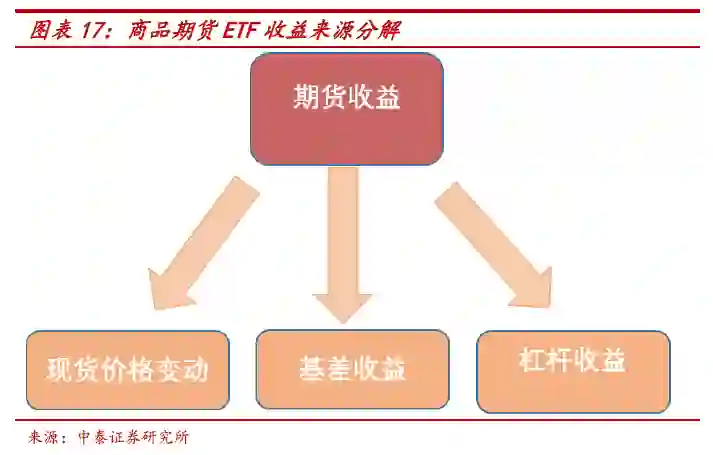 图表 17：商品期货 ETF 收益来源分解

期货收益

现货价格变动

基差收益

杠杆收益

来源：中泰证券研究所